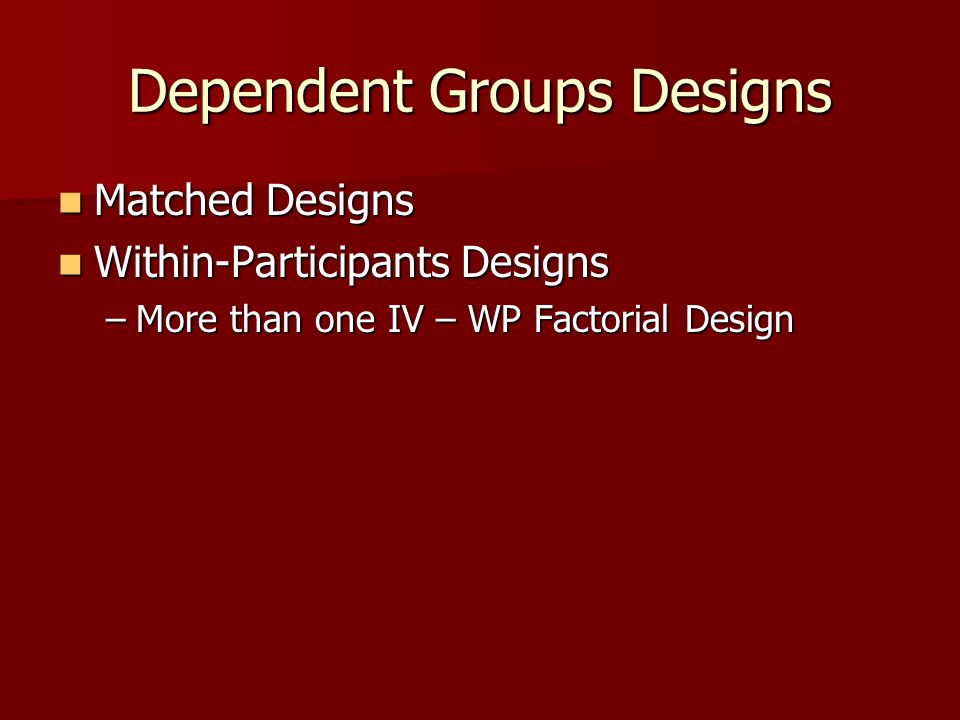 Dependent Groups Designs

Matched Designs
Within-Participants Designs
– More than one IV – WP Factorial Design